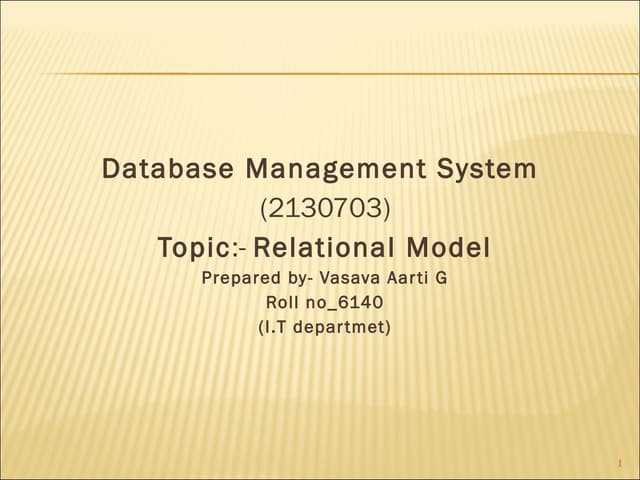 Database Management System
(2130703)
Topic:- Relational Model
Prepared by- Vasava Aarti G
Roll no_6140
(I.T departmet)

1